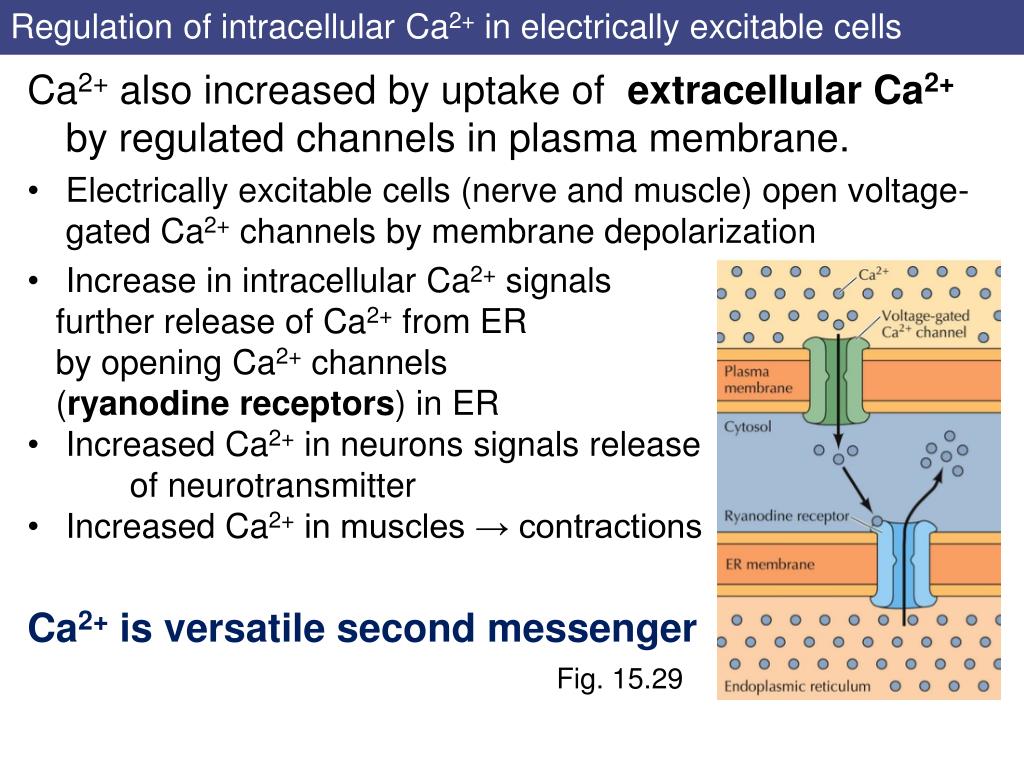 Regulation of intracellular $Ca^{2+}$ in electrically excitable cells

$Ca^{2+}$ also increased by uptake of **extracellular $Ca^{2+}$** by regulated channels in plasma membrane.

• Electrically excitable cells (nerve and muscle) open voltage-gated $Ca^{2+}$ channels by membrane depolarization

• Increase in intracellular $Ca^{2+}$ signals further release of $Ca^{2+}$ from ER by opening $Ca^{2+}$ channels (**ryanodine receptors**) in ER

• Increased $Ca^{2+}$ in neurons signals release of neurotransmitter

• Increased $Ca^{2+}$ in muscles → contractions

**$Ca^{2+}$ is versatile second messenger**

Fig. 15.29

$Ca^{2+}$

Voltage-gated $Ca^{2+}$ channel

Plasma membrane

Cytosol

Ryanodine receptor

ER membrane

Endoplasmic reticulum